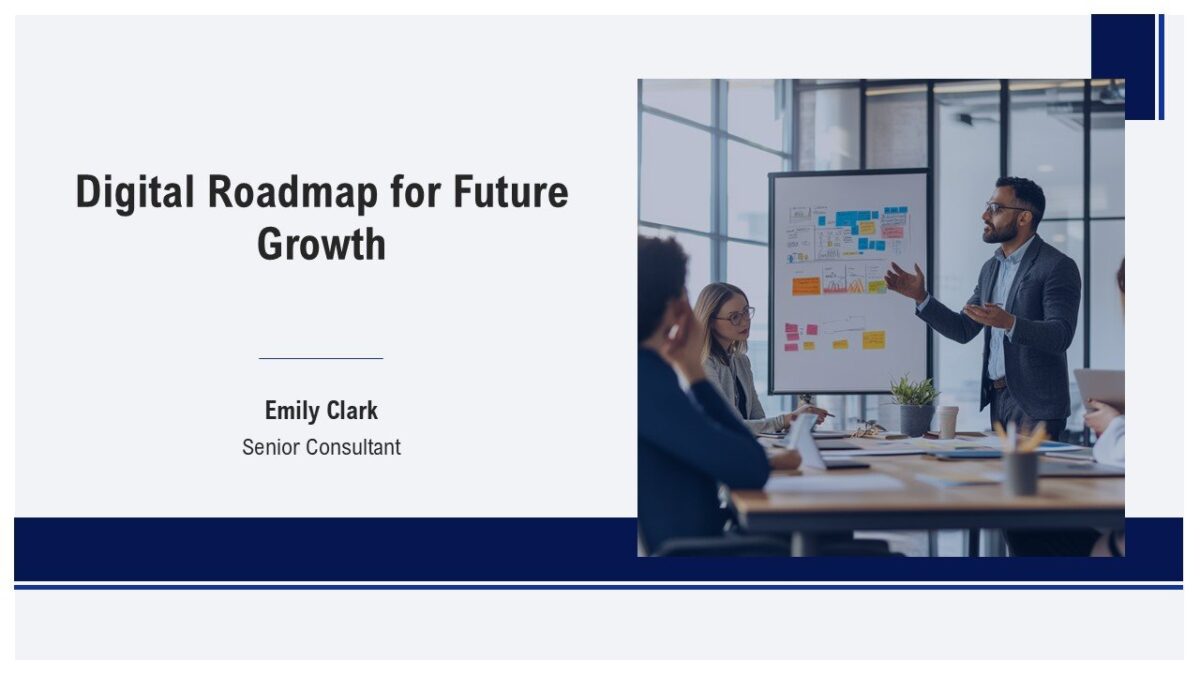 Digital Roadmap for Future Growth

Emily Clark
Senior Consultant